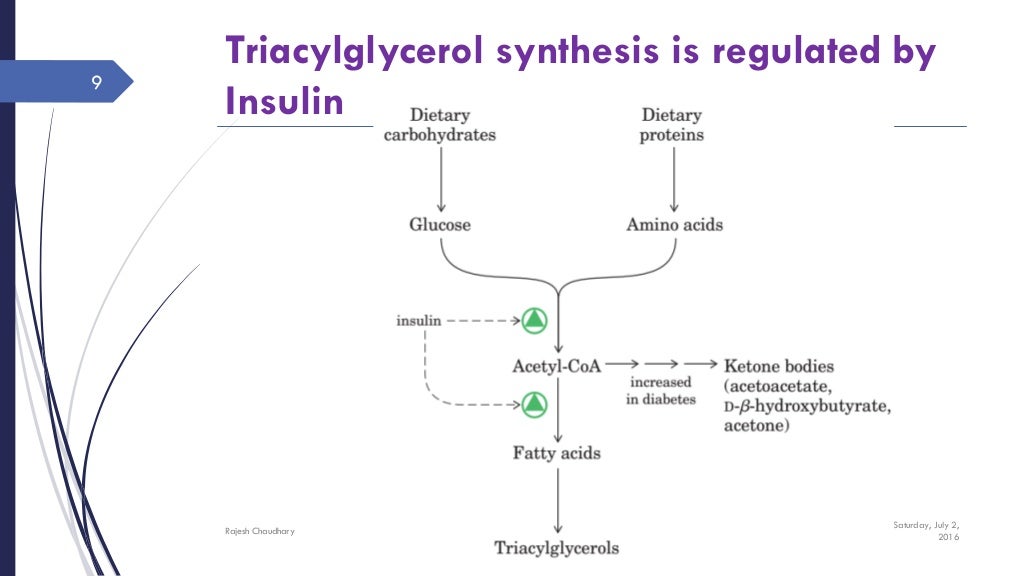 9

Triacylglycerol synthesis is regulated by Insulin

Dietary carbohydrates

Dietary proteins

Glucose

Amino acids

insulin

Acetyl-CoA

increased in diabetes

Ketone bodies (acetoacetate, D-$\beta$-hydroxybutyrate, acetone)

Fatty acids

Triacylglycerols

Rajesh Chaudhary

Saturday, July 2, 2016